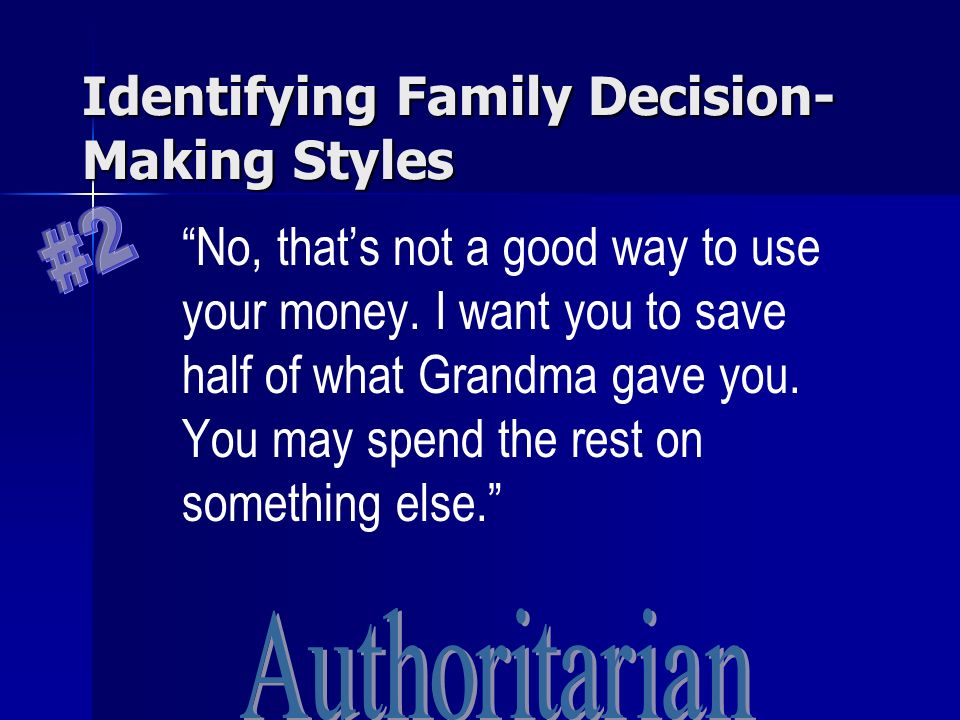 Identifying Family Decision-Making Styles

#2

“No, that’s not a good way to use your money. I want you to save half of what Grandma gave you. You may spend the rest on something else.”

Authoritarian